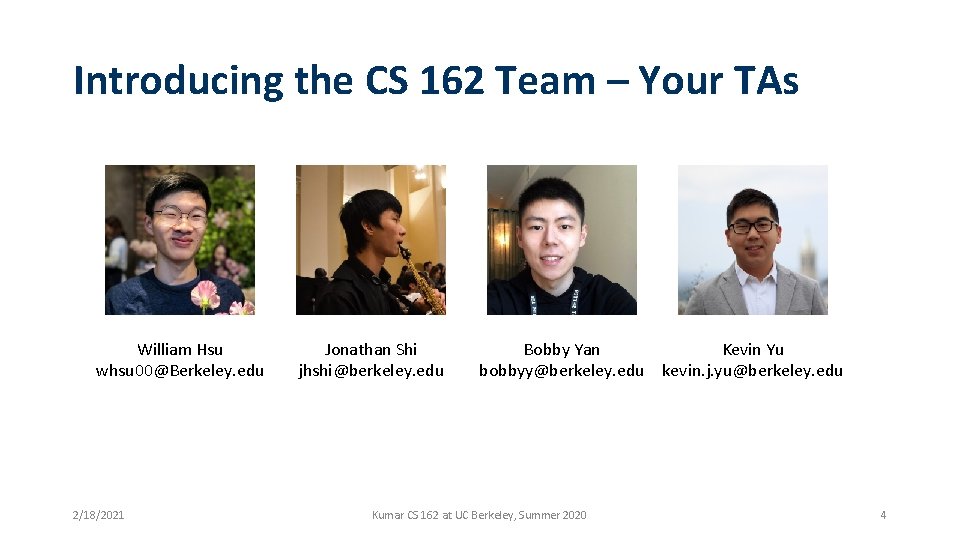 Introducing the CS 162 Team – Your TAs

William Hsu
whsu00@Berkeley.edu

Jonathan Shi
jhshi@berkeley.edu

Bobby Yan
bobbyy@berkeley.edu

Kevin Yu
kevin.j.yu@berkeley.edu

2/18/2021

Kumar CS 162 at UC Berkeley, Summer 2020

4